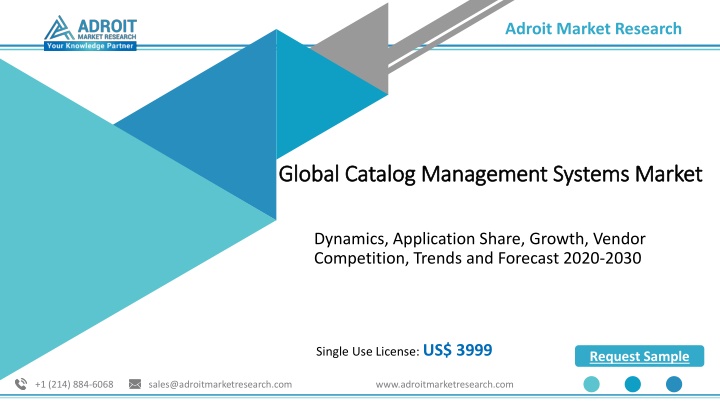 ADROIT
MARKET RESEARCH
Your Knowledge Partner

Adroit Market Research

Global Catalog Management Systems Market

Dynamics, Application Share, Growth, Vendor Competition, Trends and Forecast 2020-2030

Single Use License: US$ 3999

Request Sample

+1 (214) 884-6068 sales@adroitmarketresearch.com www.adroitmarketresearch.com